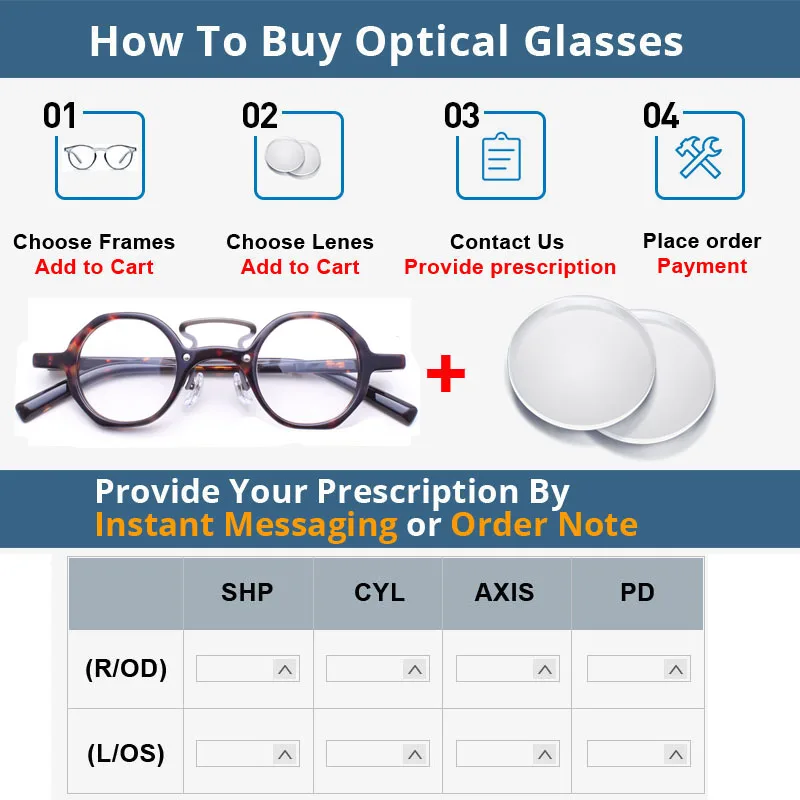 How To Buy Optical Glasses

01
Choose Frames
Add to Cart

02
Choose Lenes
Add to Cart

03
Contact Us
Provide prescription

04
Place order
Payment

+

Provide Your Prescription By
Instant Messaging or Order Note

| | SHP | CYL | AXIS | PD |
|---|---|---|---|---|
| (R/OD) | | | | |
| (L/OS) | | | | |